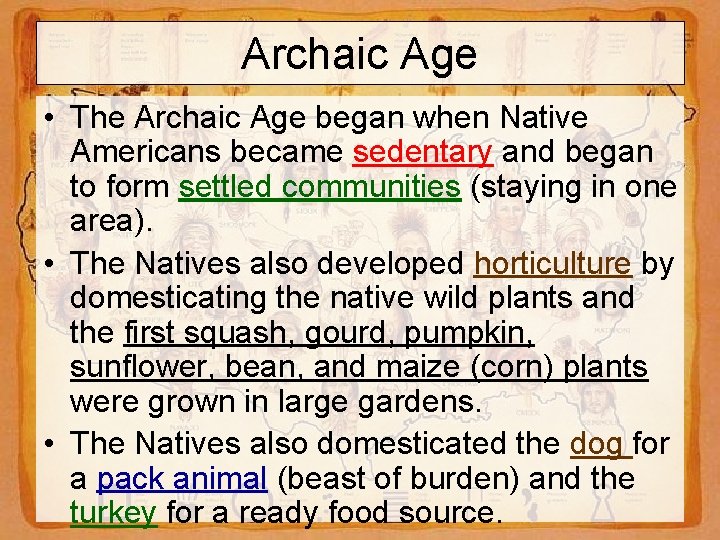 Archaic Age

• The Archaic Age began when Native Americans became sedentary and began to form settled communities (staying in one area).
• The Natives also developed horticulture by domesticating the native wild plants and the first squash, gourd, pumpkin, sunflower, bean, and maize (corn) plants were grown in large gardens.
• The Natives also domesticated the dog for a pack animal (beast of burden) and the turkey for a ready food source.